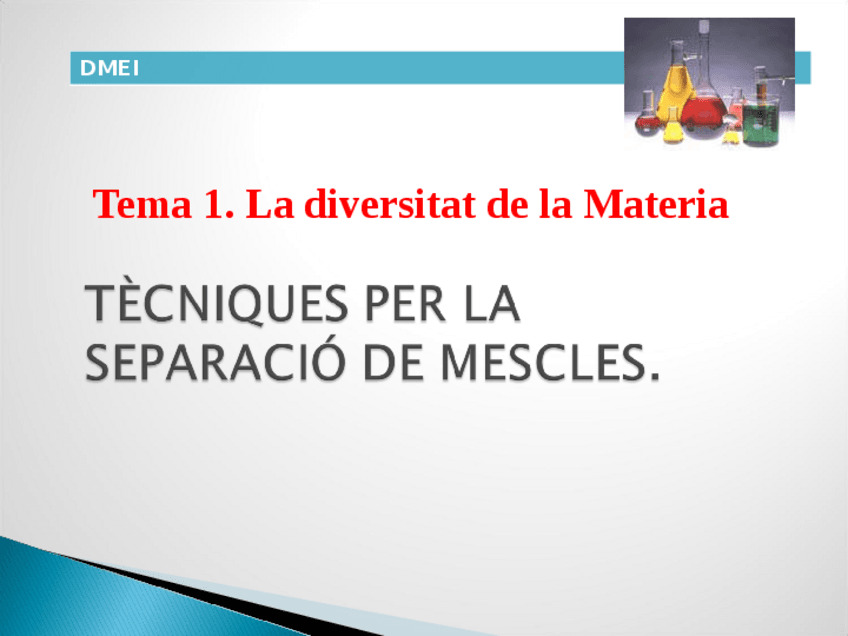 DMEI

Tema 1. La diversitat de la Materia

TÈCNIQUES PER LA SEPARACIÓ DE MESCLES.